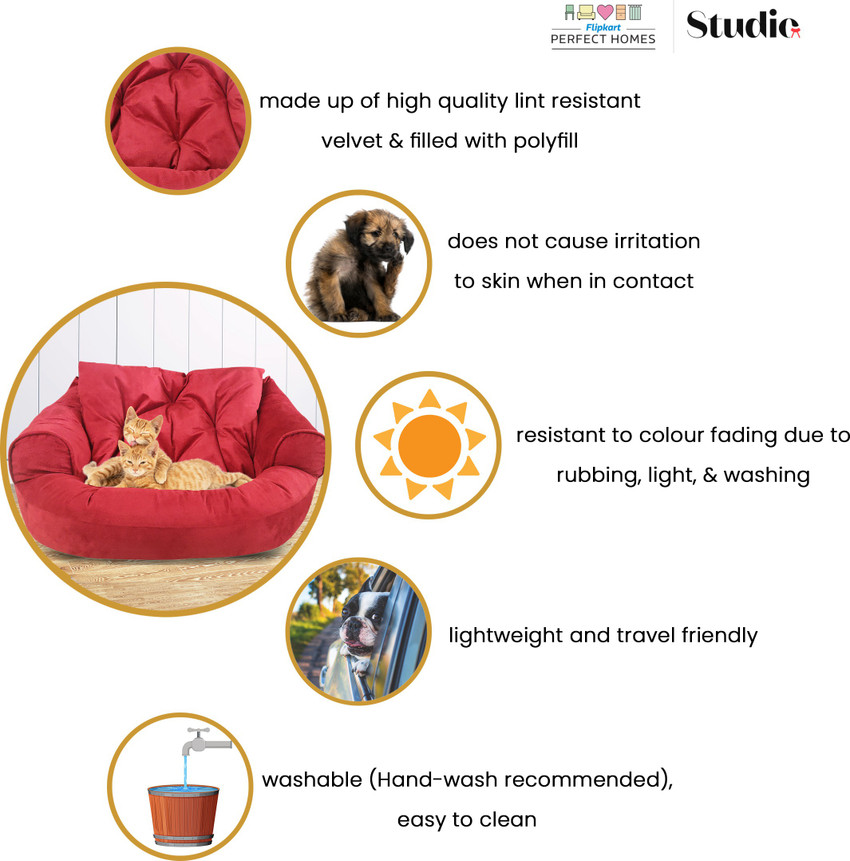 Flipkart
PERFECT HOMES

Studio

made up of high quality lint resistant velvet & filled with polyfill

does not cause irritation to skin when in contact

resistant to colour fading due to rubbing, light, & washing

lightweight and travel friendly

washable (Hand-wash recommended), easy to clean